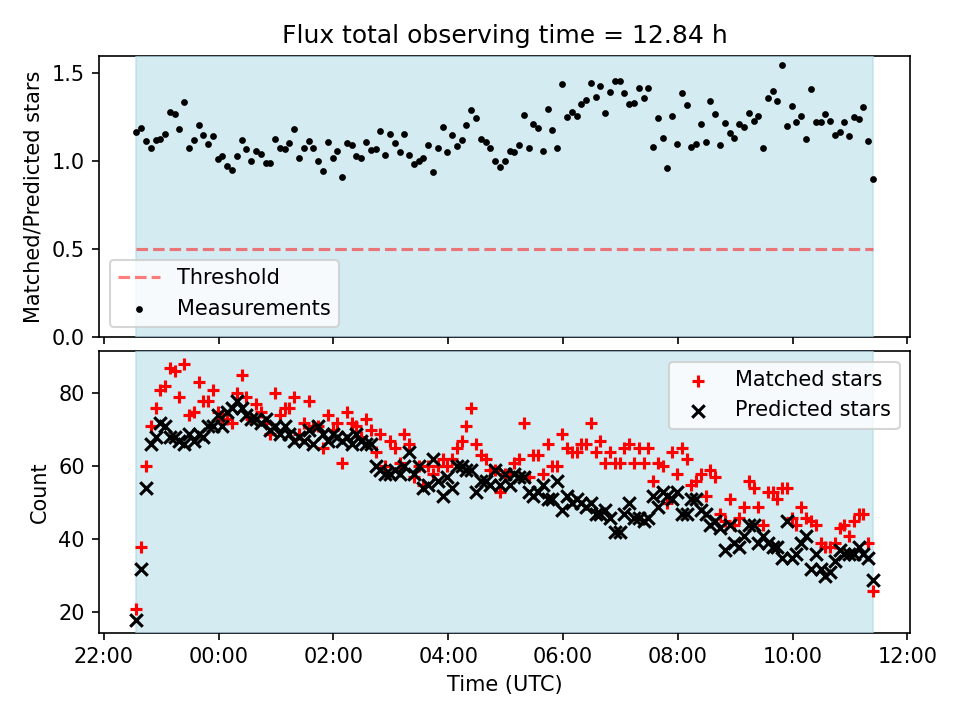 Flux total observing time = 12.84 h

Matched/Predicted stars

1.5
1.0
0.5
0.0

Threshold
Measurements

Count

80
60
40
20

Matched stars
Predicted stars

22:00 00:00 02:00 04:00 06:00 08:00 10:00 12:00

Time (UTC)